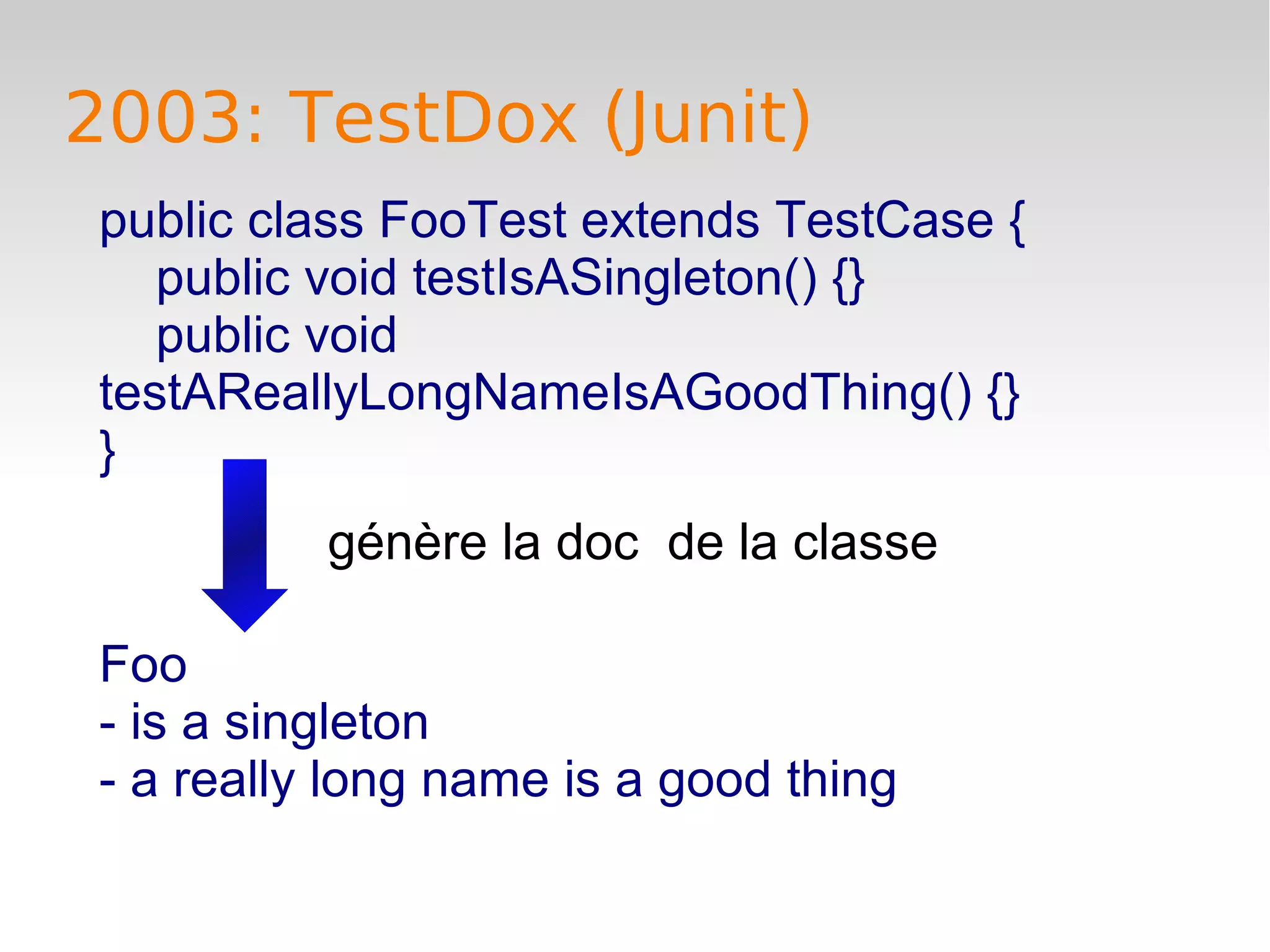 2003: TestDox (Junit)

public class FooTest extends TestCase {
public void testIsASingleton() {}
public void
testAReallyLongNameIsAGoodThing() {}
}

génère la doc  de la classe

Foo
- is a singleton
- a really long name is a good thing